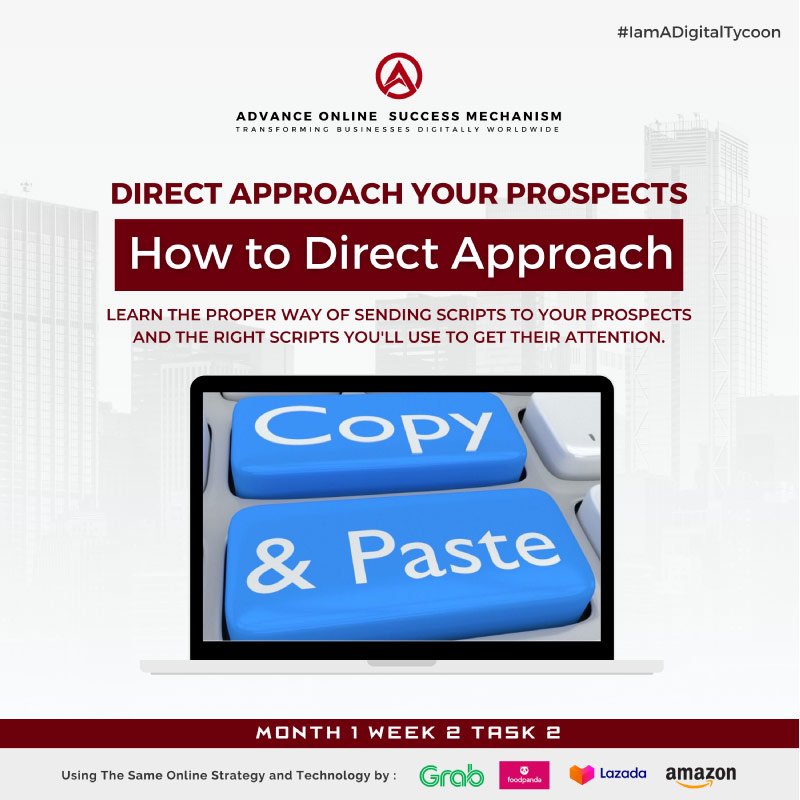 #IamADigitalTycoon

ADVANCE ONLINE SUCCESS MECHANISM
TRANSFORMING BUSINESSES DIGITALLY WORLDWIDE

DIRECT APPROACH YOUR PROSPECTS

How to Direct Approach

LEARN THE PROPER WAY OF SENDING SCRIPTS TO YOUR PROSPECTS AND THE RIGHT SCRIPTS YOU'LL USE TO GET THEIR ATTENTION.

Copy

& Paste

MONTH 1 WEEK 2 TASK 2

Using The Same Online Strategy and Technology by : Grab foodpanda Lazada amazon